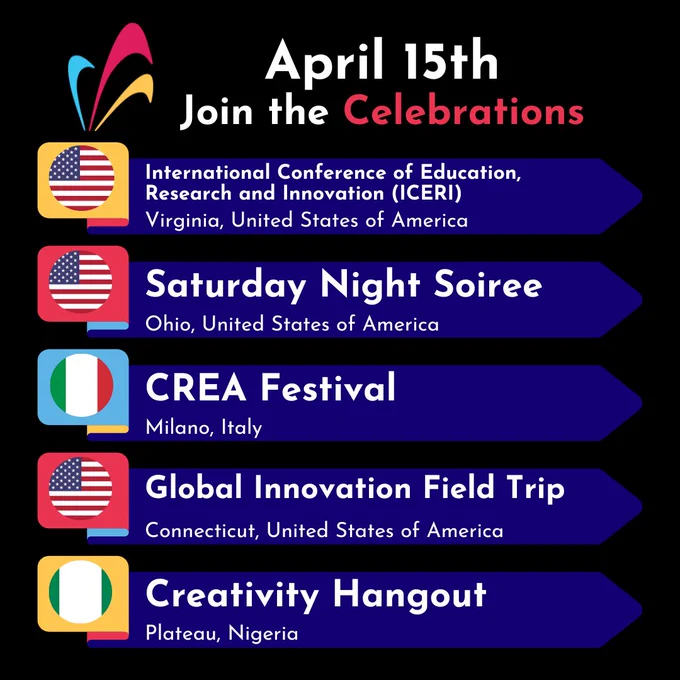 April 15th
Join the Celebrations

International Conference of Education, Research and Innovation (ICERI)
Virginia, United States of America

Saturday Night Soiree
Ohio, United States of America

CREA Festival
Milano, Italy

Global Innovation Field Trip
Connecticut, United States of America

Creativity Hangout
Plateau, Nigeria